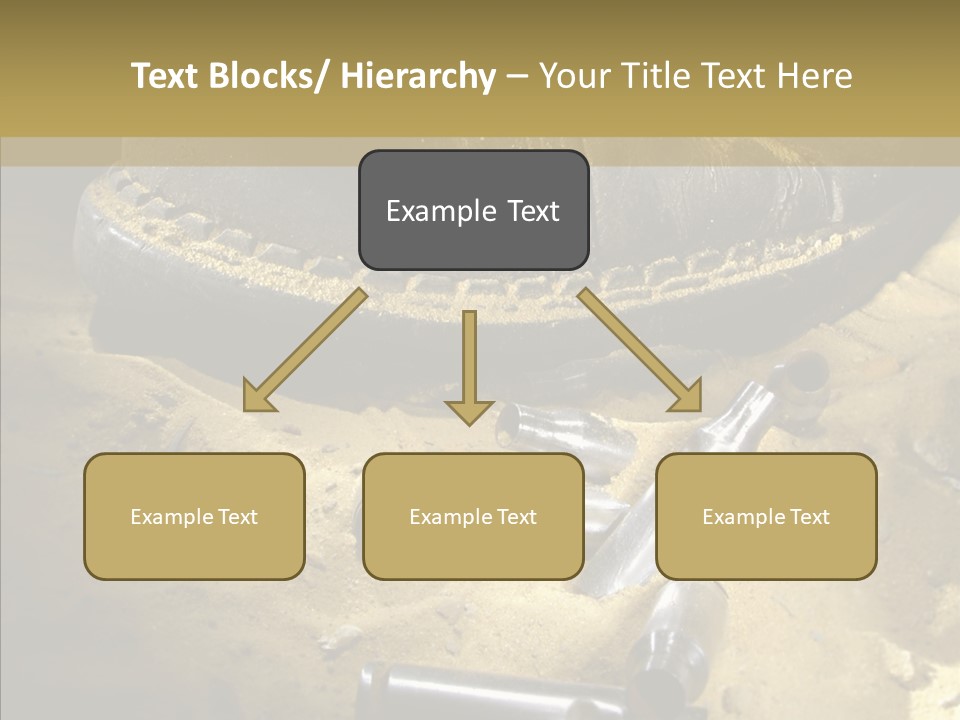 Text Blocks/ Hierarchy – Your Title Text Here

Example Text

Example Text

Example Text

Example Text